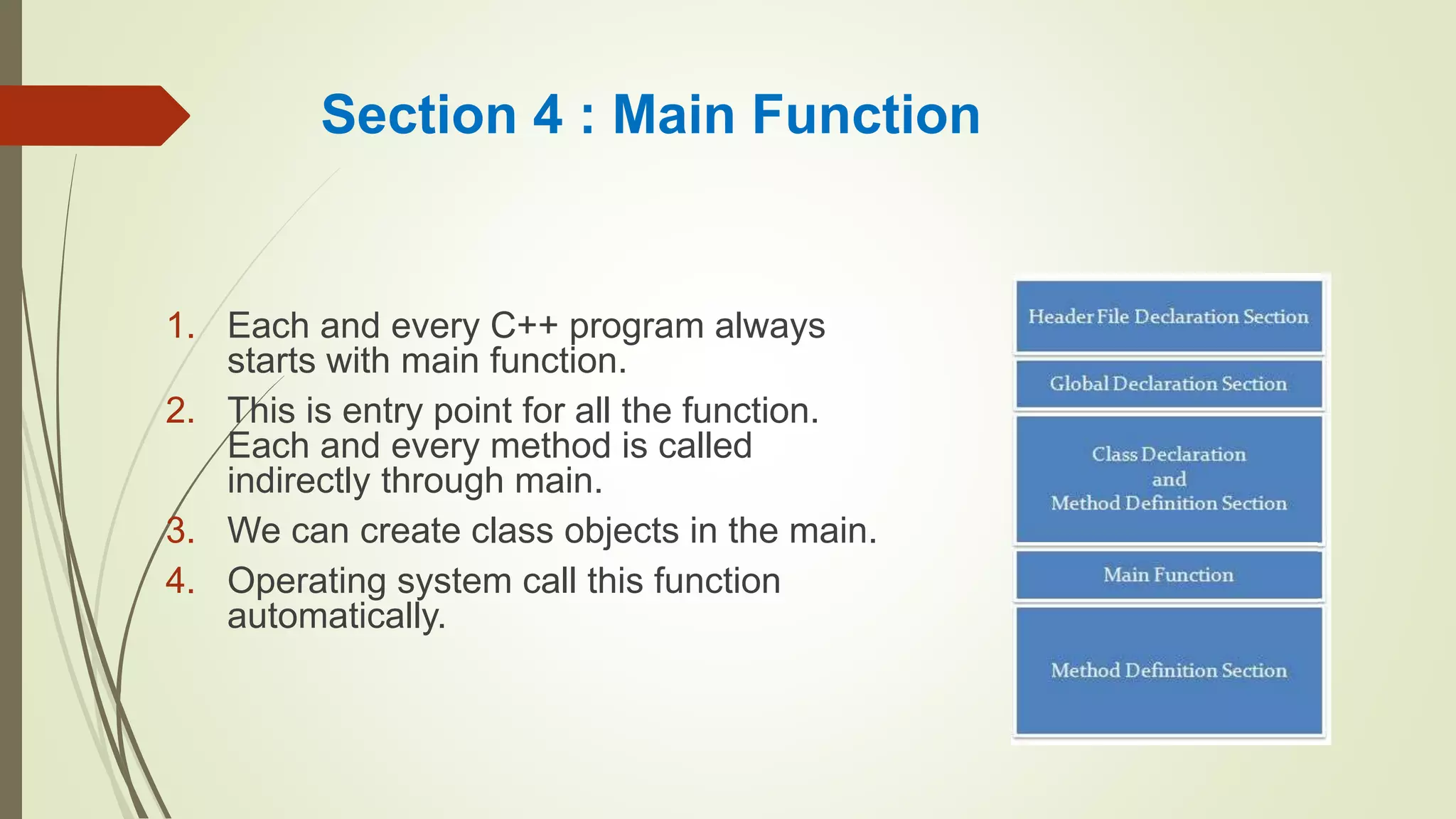 Section 4 : Main Function

1. Each and every C++ program always starts with main function.
2. This is entry point for all the function. Each and every method is called indirectly through main.
3. We can create class objects in the main.
4. Operating system call this function automatically.

Header File Declaration Section

Global Declaration Section

Class Declaration
and
Method Definition Section

Main Function

Method Definition Section